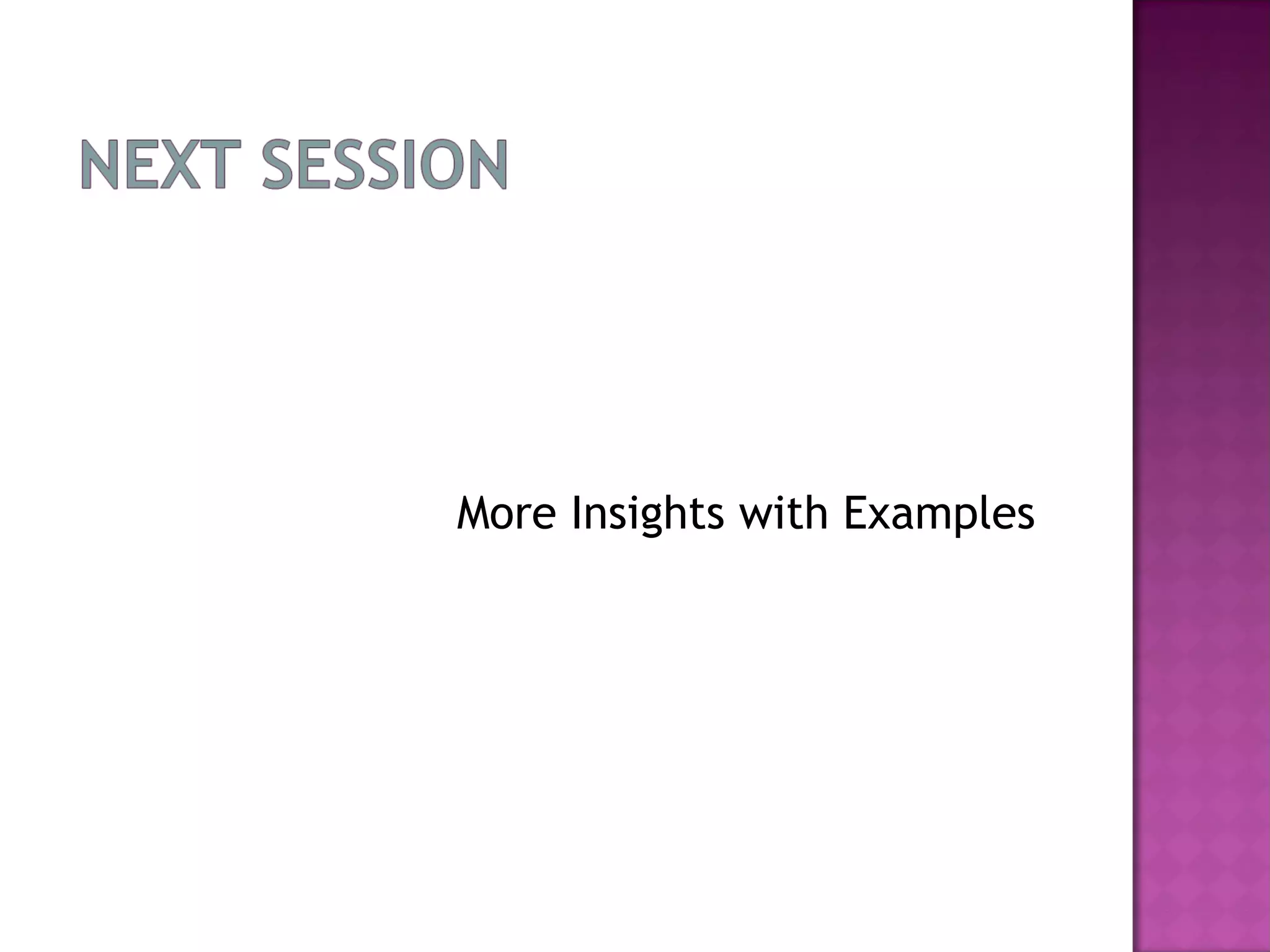 NEXT SESSION

More Insights with Examples